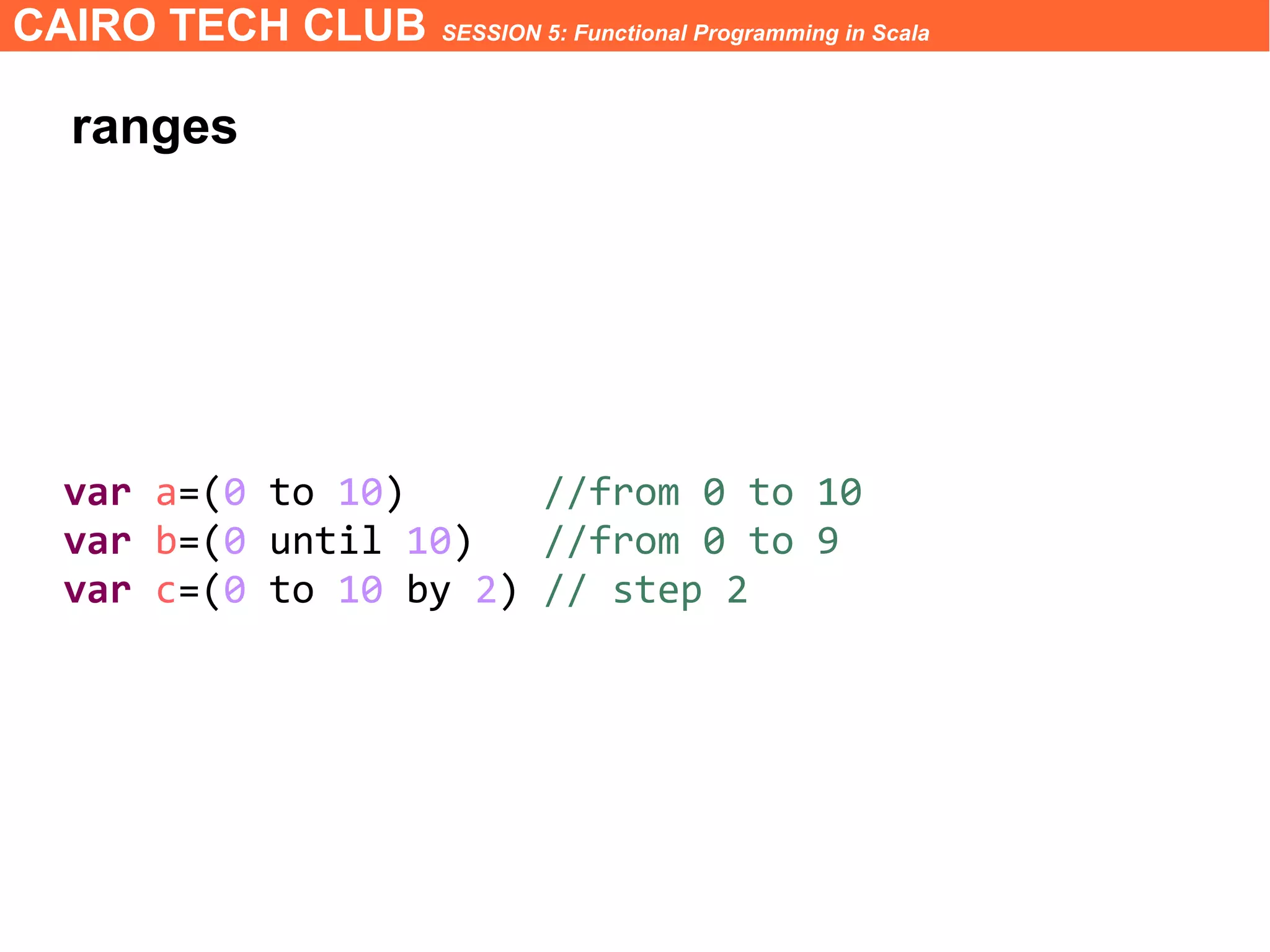 CAIRO TECH CLUB SESSION 5: Functional Programming in Scala

ranges

var a=(0 to 10)       //from 0 to 10
var b=(0 until 10)    //from 0 to 9
var c=(0 to 10 by 2)  // step 2